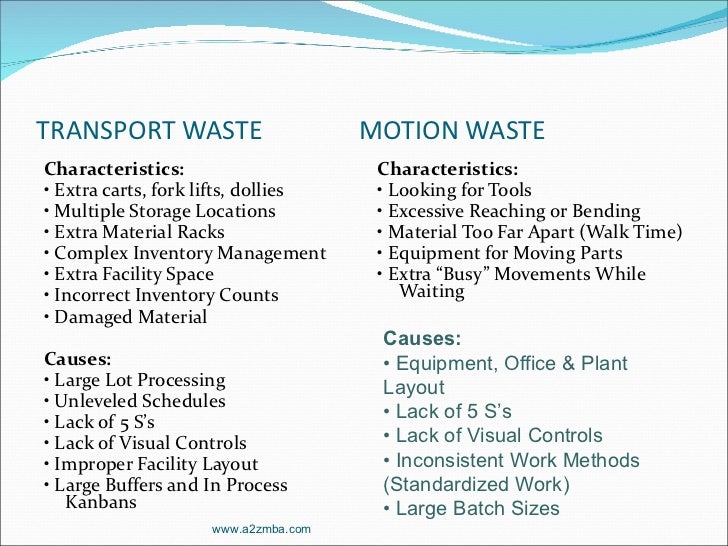 TRANSPORT WASTE

Characteristics:
• Extra carts, fork lifts, dollies
• Multiple Storage Locations
• Extra Material Racks
• Complex Inventory Management
• Extra Facility Space
• Incorrect Inventory Counts
• Damaged Material

Causes:
• Large Lot Processing
• Unleveled Schedules
• Lack of 5 S's
• Lack of Visual Controls
• Improper Facility Layout
• Large Buffers and In Process Kanbans

MOTION WASTE

Characteristics:
• Looking for Tools
• Excessive Reaching or Bending
• Material Too Far Apart (Walk Time)
• Equipment for Moving Parts
• Extra "Busy" Movements While Waiting

Causes:
• Equipment, Office & Plant Layout
• Lack of 5 S's
• Lack of Visual Controls
• Inconsistent Work Methods (Standardized Work)
• Large Batch Sizes

www.a2zmba.com